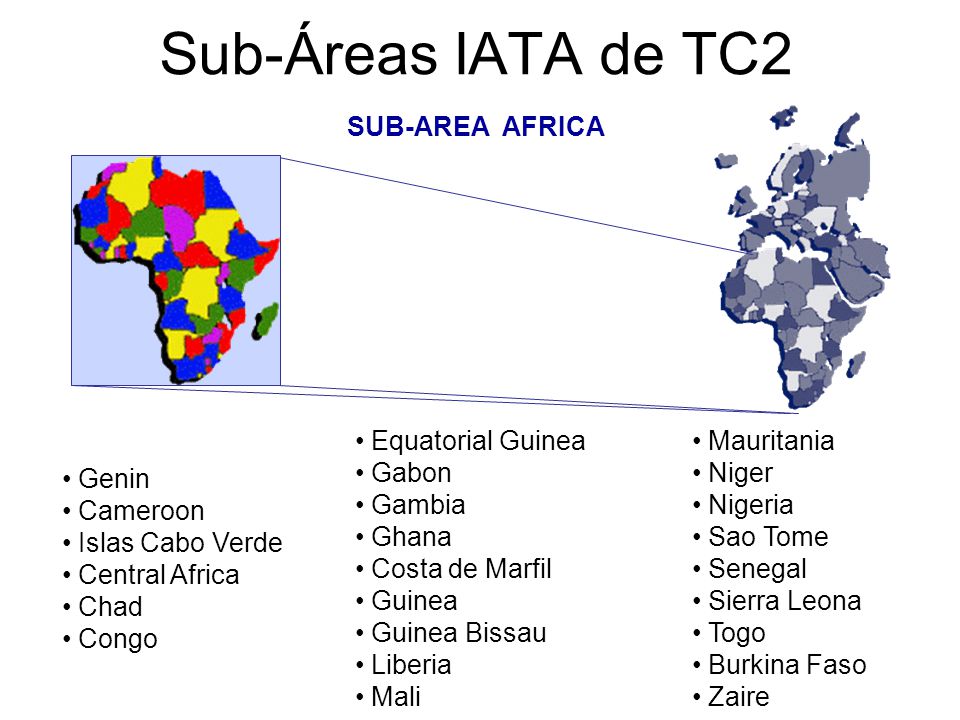 Sub-Áreas IATA de TC2

SUB-AREA AFRICA

• Genin
• Cameroon
• Islas Cabo Verde
• Central Africa
• Chad
• Congo

• Equatorial Guinea
• Gabon
• Gambia
• Ghana
• Costa de Marfil
• Guinea
• Guinea Bissau
• Liberia
• Mali

• Mauritania
• Niger
• Nigeria
• Sao Tome
• Senegal
• Sierra Leona
• Togo
• Burkina Faso
• Zaire